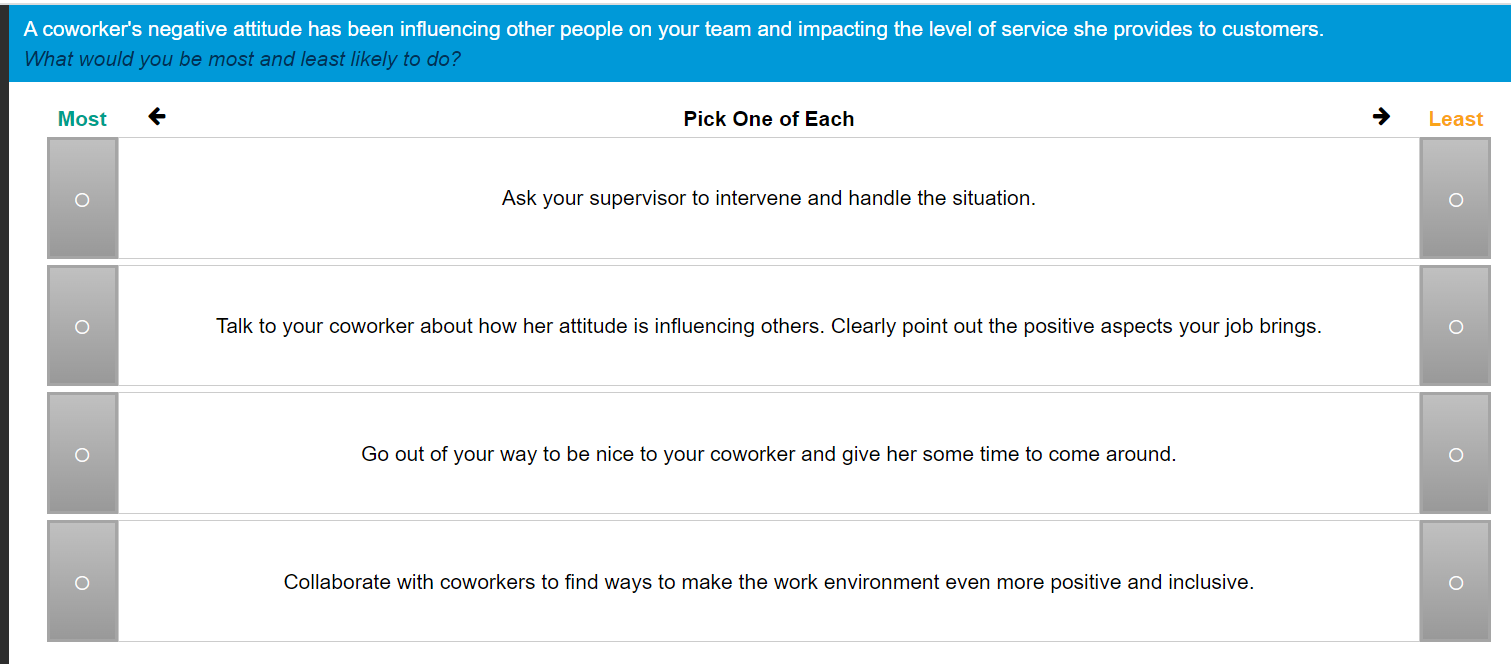 A coworker's negative attitude has been influencing other people on your team and impacting the level of service she provides to customers.
What would you be most and least likely to do?

Most ← Pick One of Each → Least

Ask your supervisor to intervene and handle the situation.

Talk to your coworker about how her attitude is influencing others. Clearly point out the positive aspects your job brings.

Go out of your way to be nice to your coworker and give her some time to come around.

Collaborate with coworkers to find ways to make the work environment even more positive and inclusive.